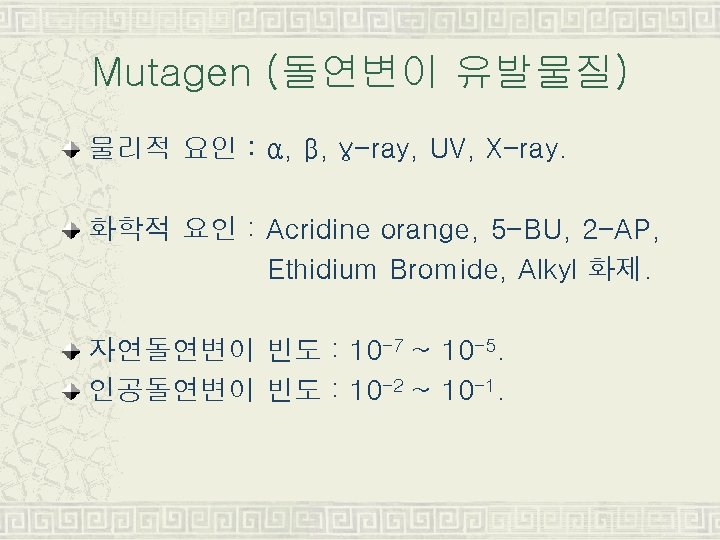 Mutagen (돌연변이 유발물질)

물리적 요인 : α, β, ɣ-ray, UV, X-ray.

화학적 요인 : Acridine orange, 5-BU, 2-AP, Ethidium Bromide, Alkyl 화제.

자연돌연변이 빈도 : $10^{-7}$ ~ $10^{-5}$.

인공돌연변이 빈도 : $10^{-2}$ ~ $10^{-1}$.